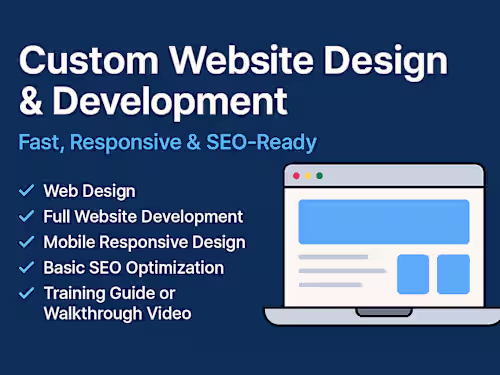 Custom Website Design & Development

Fast, Responsive & SEO-Ready

✓ Web Design
✓ Full Website Development
✓ Mobile Responsive Design
✓ Basic SEO Optimization
✓ Training Guide or Walkthrough Video